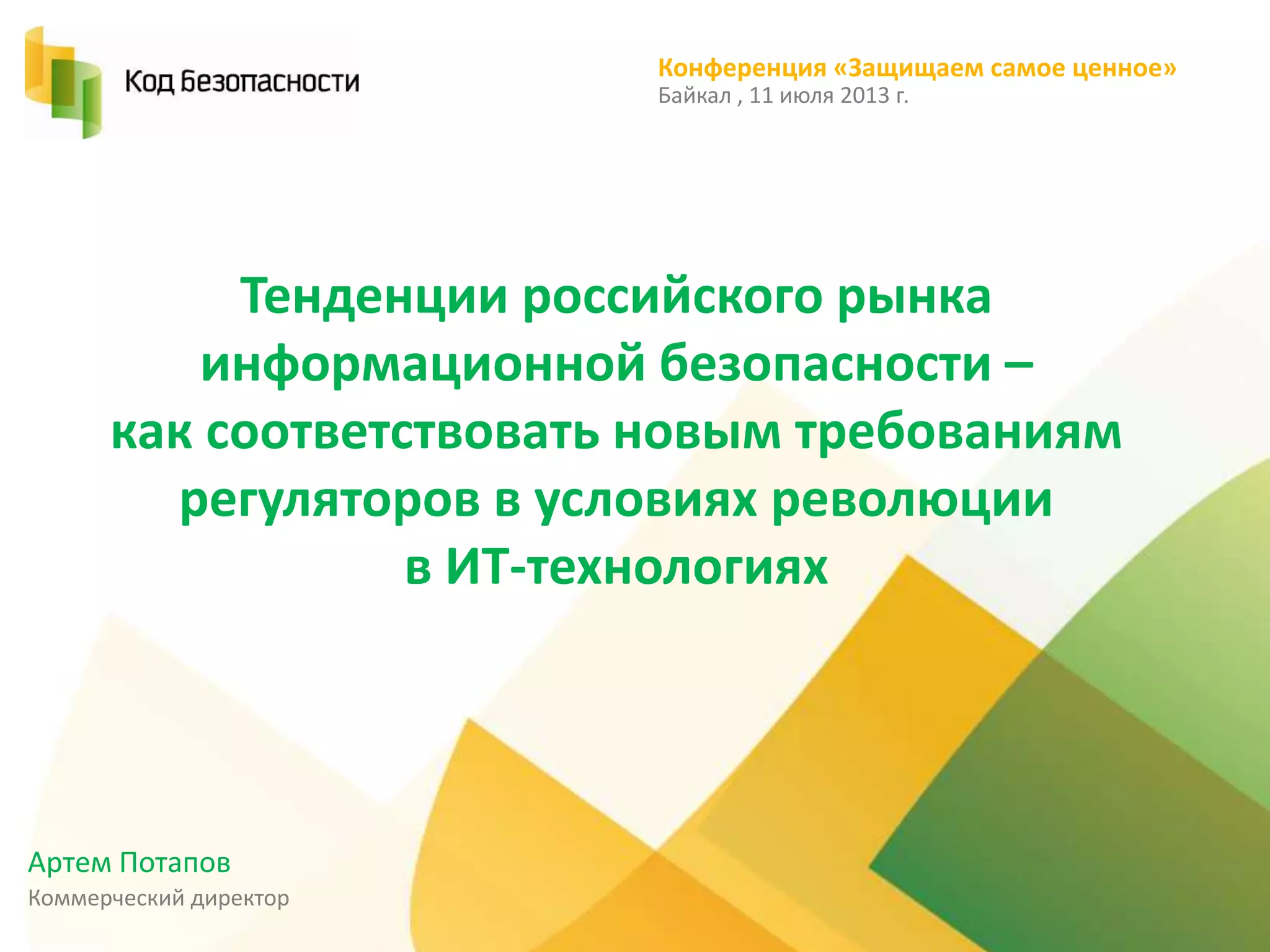 Код Безопасности

Конференция «Защищаем самое ценное»
Байкал , 11 июля 2013 г.

Тенденции российского рынка информационной безопасности – как соответствовать новым требованиям регуляторов в условиях революции в ИТ-технологиях

Артем Потапов
Коммерческий директор